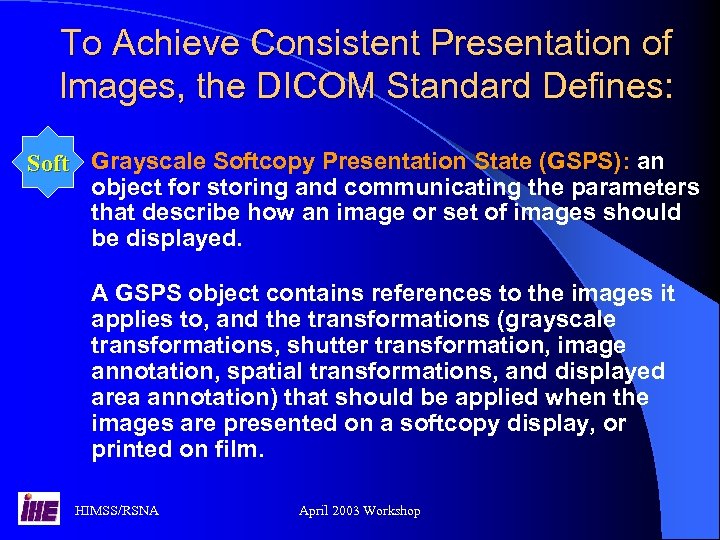 To Achieve Consistent Presentation of Images, the DICOM Standard Defines:

Soft

Grayscale Softcopy Presentation State (GSPS): an object for storing and communicating the parameters that describe how an image or set of images should be displayed.

A GSPS object contains references to the images it applies to, and the transformations (grayscale transformations, shutter transformation, image annotation, spatial transformations, and displayed area annotation) that should be applied when the images are presented on a softcopy display, or printed on film.

IHE HIMSS/RSNA April 2003 Workshop